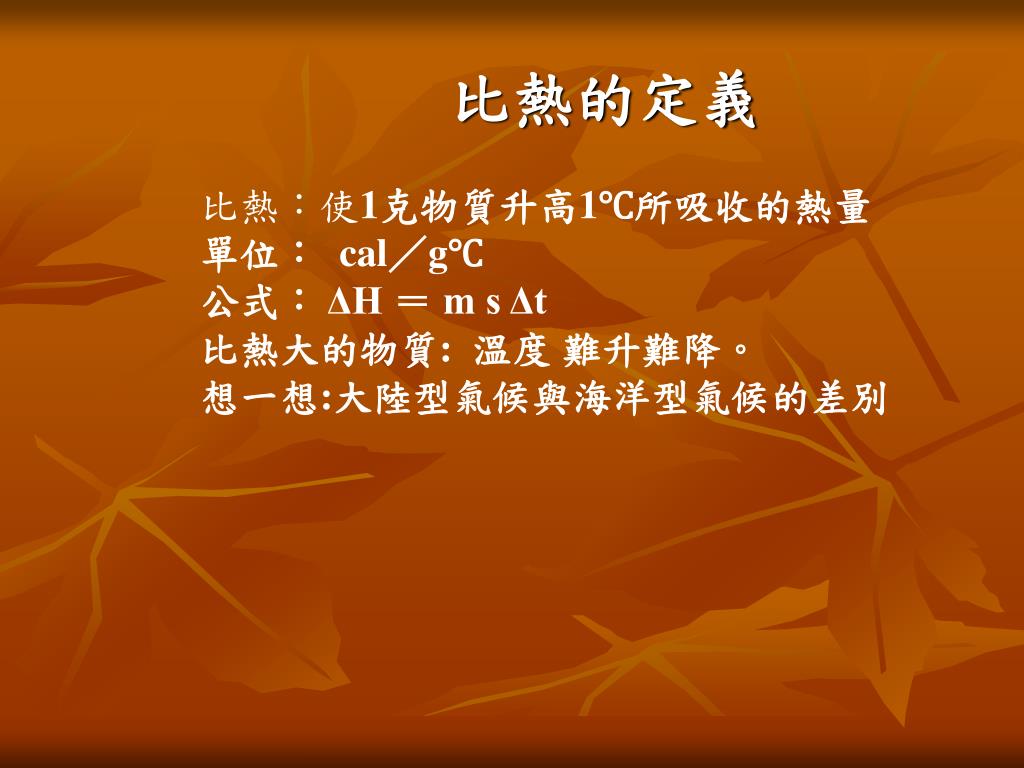 比熱的定義

比熱：使1克物質升高1℃所吸收的熱量
單位： cal／g℃
公式：$\Delta H = m\,s\,\Delta t$
比熱大的物質: 溫度 難升難降。
想一想:大陸型氣候與海洋型氣候的差別